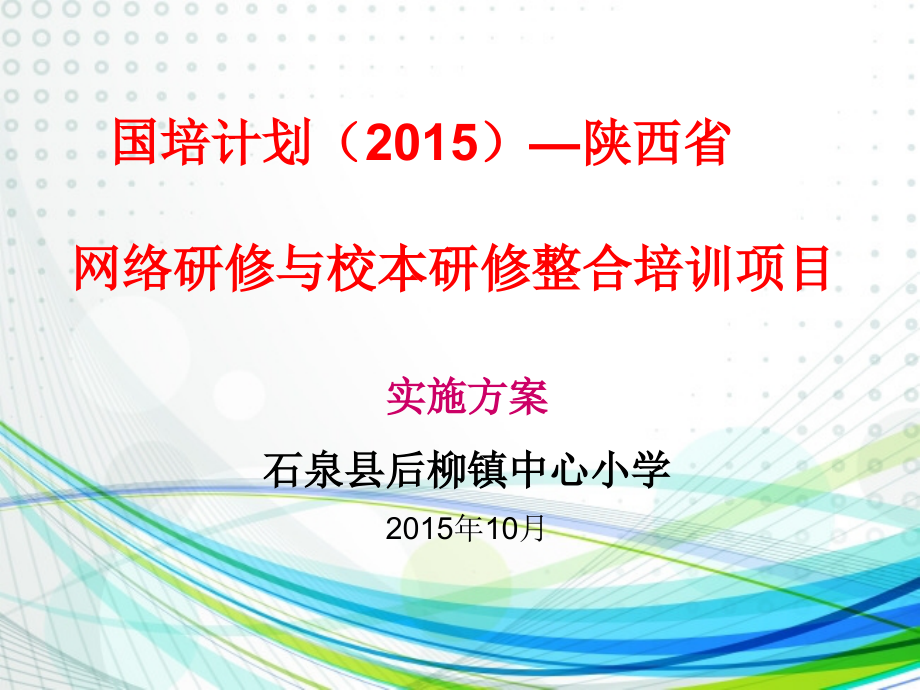 国培计划（2015）—陕西省

网络研修与校本研修整合培训项目

实施方案

石泉县后柳镇中心小学

2015年10月